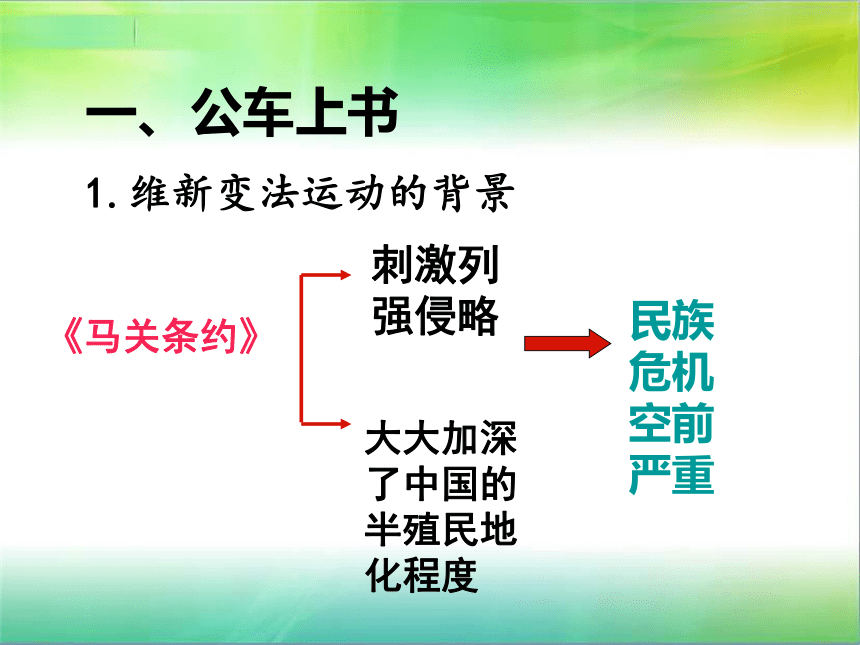 一、公车上书

1. 维新变法运动的背景

《马关条约》

刺激列强侵略

大大加深了中国的半殖民地化程度

民族危机空前严重